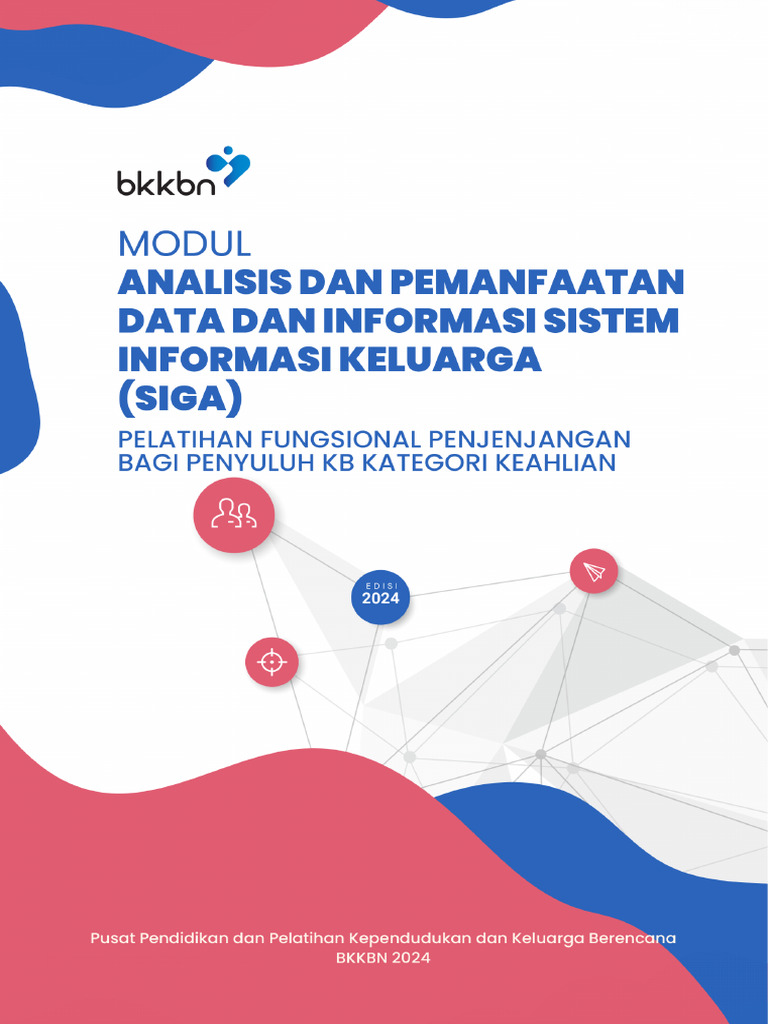 bkkbn

MODUL
ANALISIS DAN PEMANFAATAN DATA DAN INFORMASI SISTEM INFORMASI KELUARGA (SIGA)

PELATIHAN FUNGSIONAL PENJENJANGAN BAGI PENYULUH KB KATEGORI KEAHLIAN

EDISI
2024

Pusat Pendidikan dan Pelatihan Kependudukan dan Keluarga Berencana
BKKBN 2024